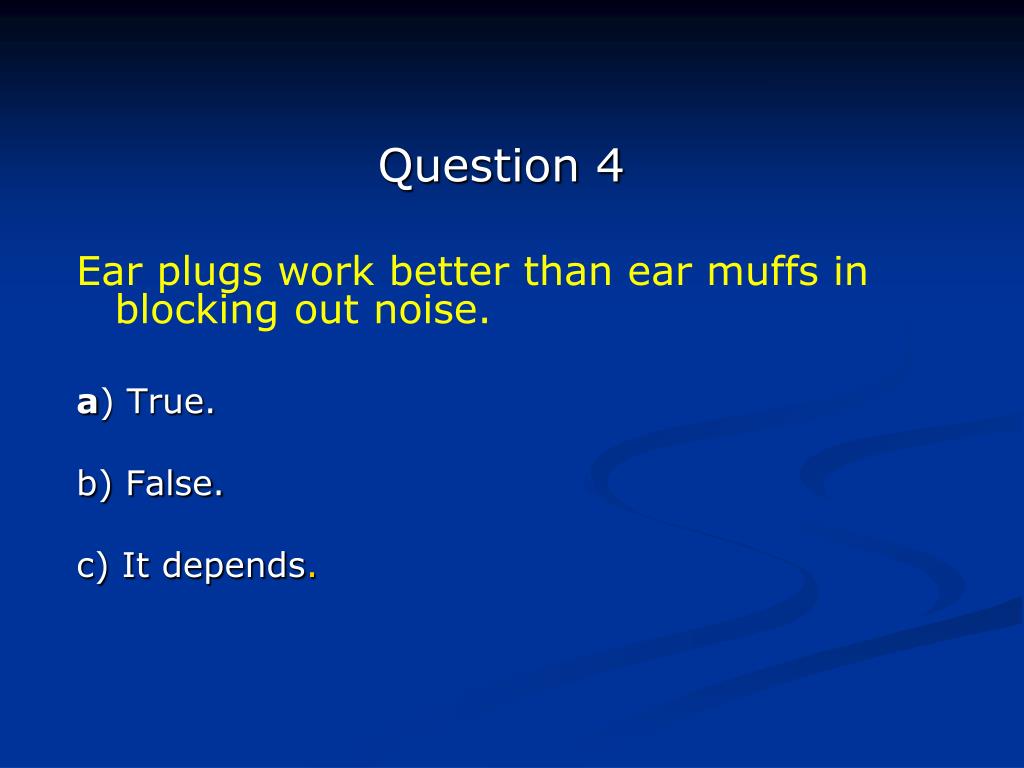 Question 4

Ear plugs work better than ear muffs in blocking out noise.

a) True.

b) False.

c) It depends.